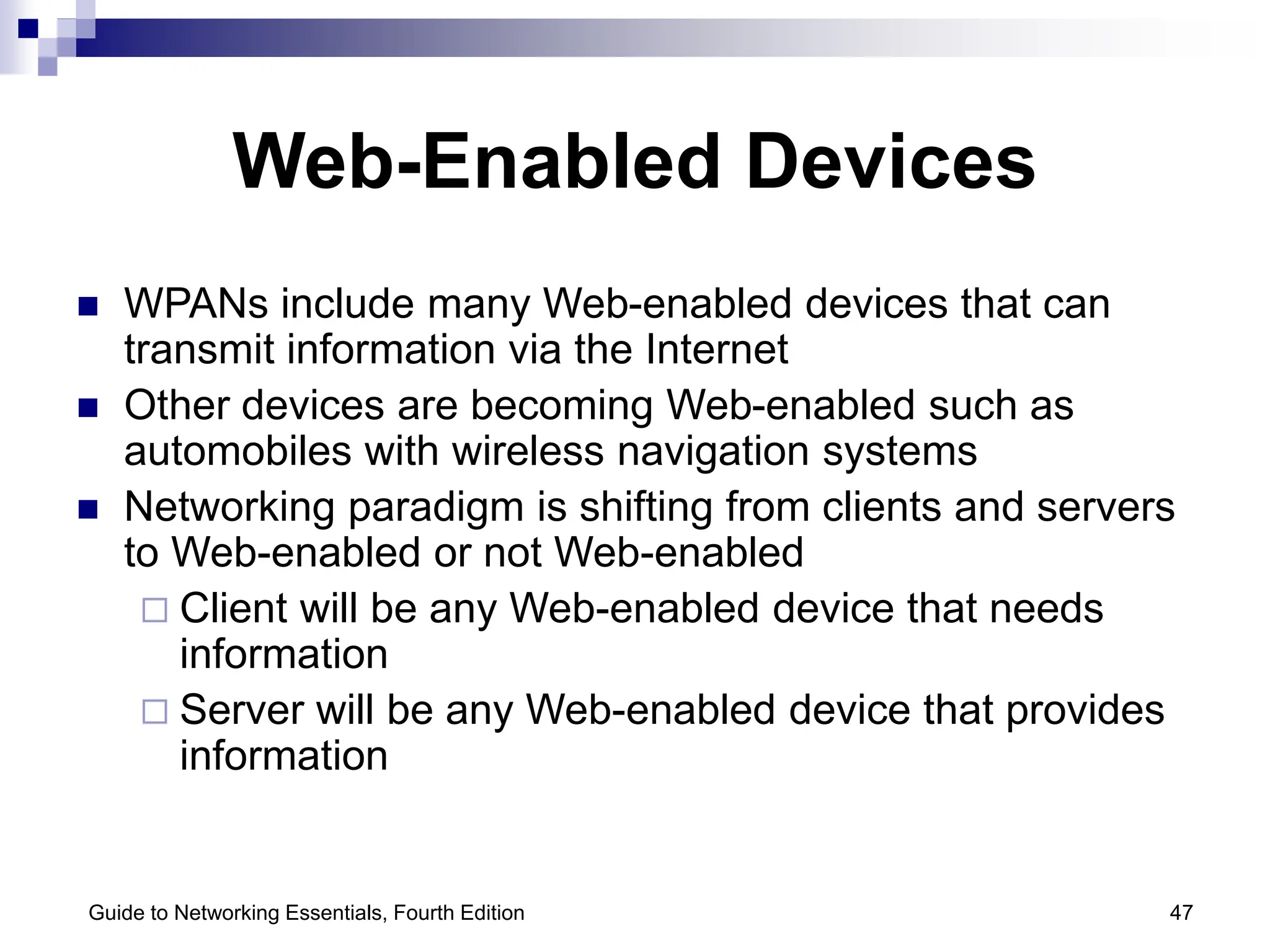 Web-Enabled Devices

■ WPANs include many Web-enabled devices that can transmit information via the Internet

■ Other devices are becoming Web-enabled such as automobiles with wireless navigation systems

■ Networking paradigm is shifting from clients and servers to Web-enabled or not Web-enabled

□ Client will be any Web-enabled device that needs information

□ Server will be any Web-enabled device that provides information

Guide to Networking Essentials, Fourth Edition

47